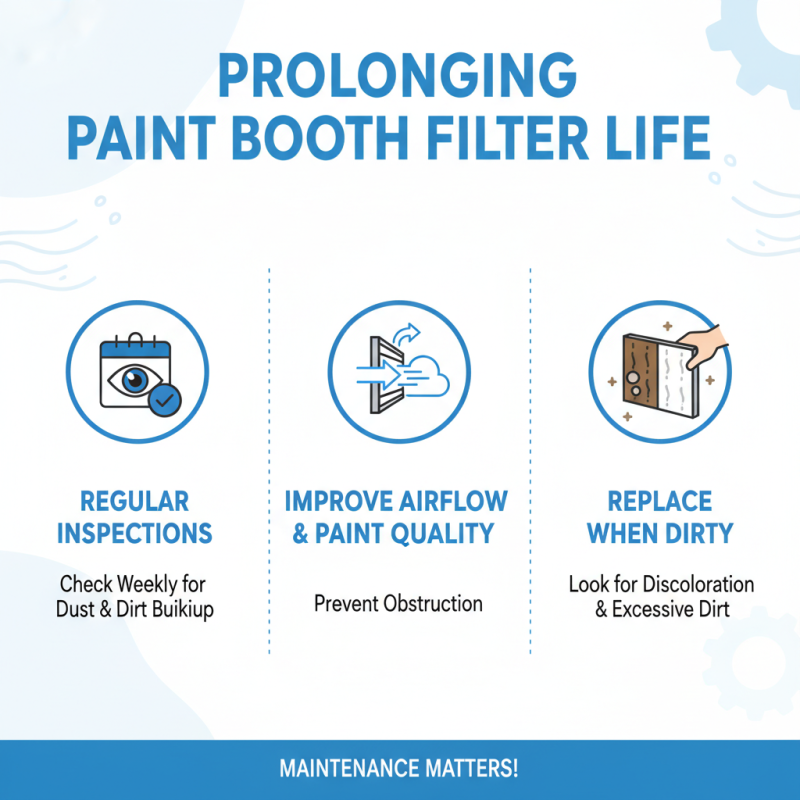 PROLONGING
PAINT BOOTH FILTER LIFE

REGULAR INSPECTIONS

Check Weekly for Dust & Dirt Buikiup

IMPROVE AIRFLOW & PAINT QUALITY

Prevent Obstruction

REPLACE WHEN DIRTY

Look for Discoloration & Excessive Dirt

MAINTENANCE MATTERS!